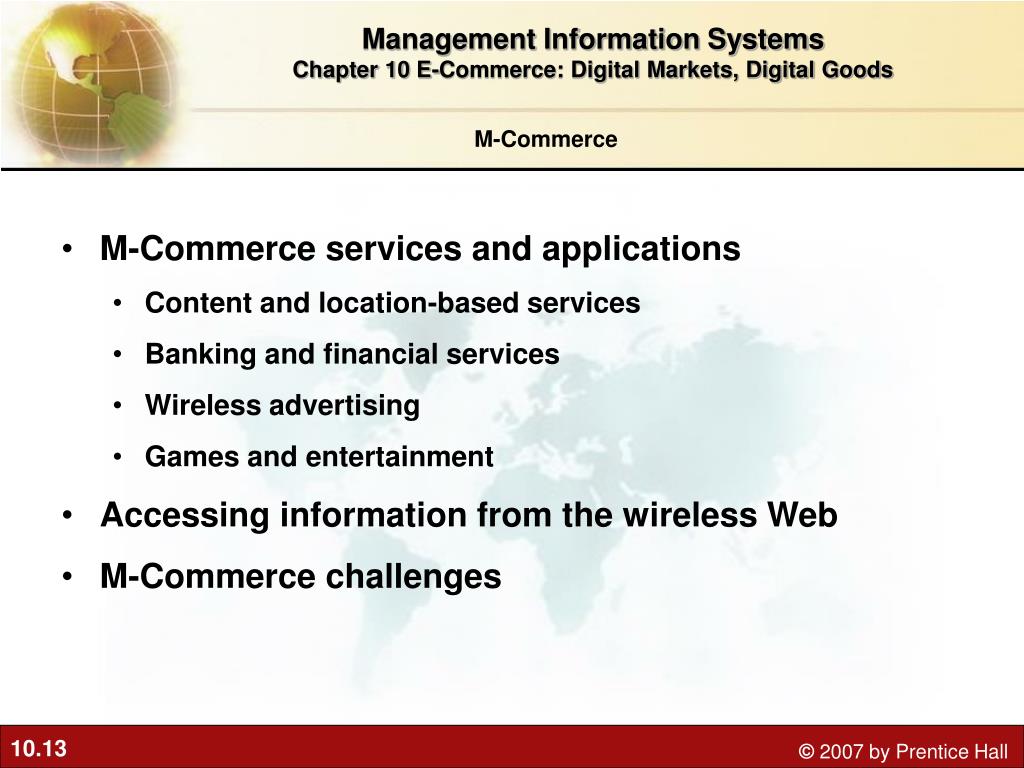 Management Information Systems
Chapter 10 E-Commerce: Digital Markets, Digital Goods

M-Commerce

• M-Commerce services and applications
  • Content and location-based services
  • Banking and financial services
  • Wireless advertising
  • Games and entertainment
• Accessing information from the wireless Web
• M-Commerce challenges

10.13

© 2007 by Prentice Hall